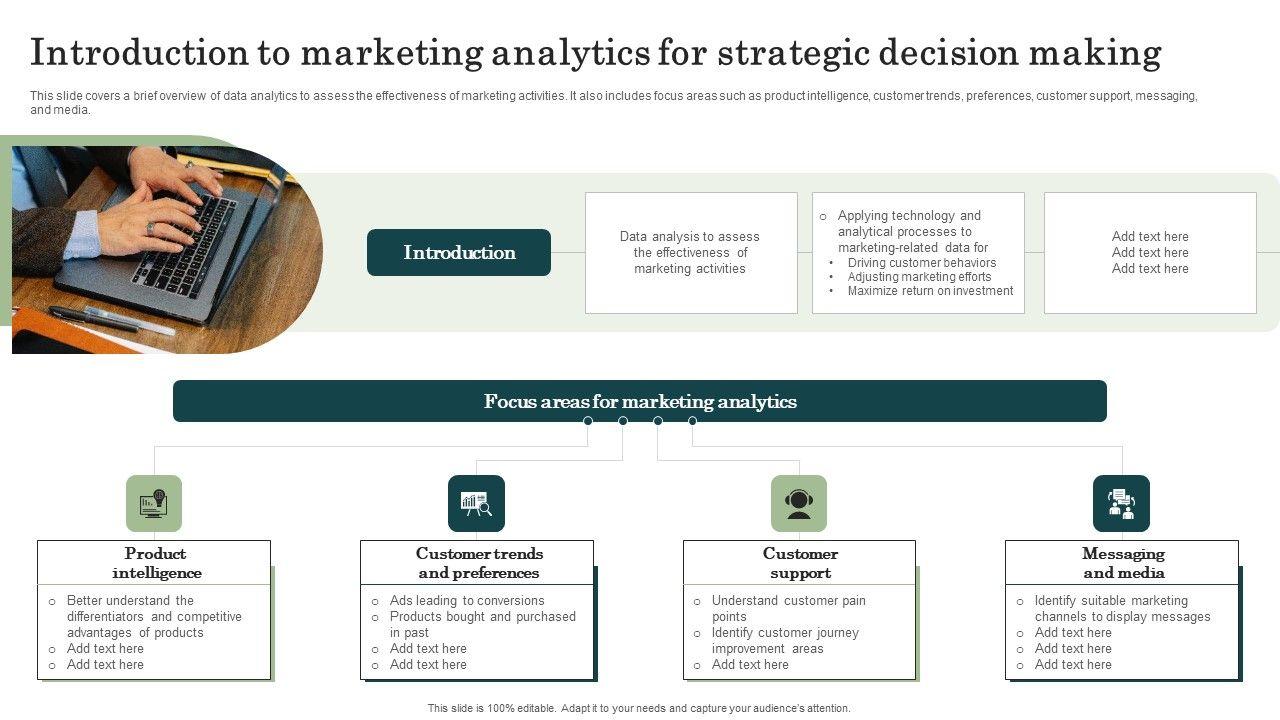 Introduction to marketing analytics for strategic decision making

This slide covers a brief overview of data analytics to assess the effectiveness of marketing activities. It also includes focus areas such as product intelligence, customer trends, preferences, customer support, messaging, and media.

Introduction

Data analysis to assess the effectiveness of marketing activities

○ Applying technology and analytical processes to marketing-related data for
• Driving customer behaviors
• Adjusting marketing efforts
• Maximize return on investment

Add text here
Add text here
Add text here

Focus areas for marketing analytics

Product intelligence
○ Better understand the differentiators and competitive advantages of products
○ Add text here
○ Add text here

Customer trends and preferences
○ Ads leading to conversions
○ Products bought and purchased in past
○ Add text here
○ Add text here

Customer support
○ Understand customer pain points
○ Identify customer journey improvement areas
○ Add text here

Messaging and media
○ Identify suitable marketing channels to display messages
○ Add text here
○ Add text here
○ Add text here

This slide is 100% editable. Adapt it to your needs and capture your audience's attention.